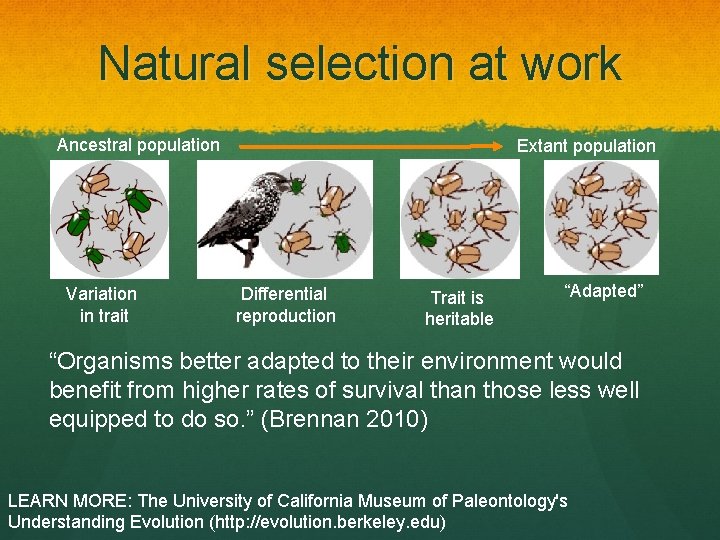 Natural selection at work

Ancestral population

Extant population

Variation in trait

Differential reproduction

Trait is heritable

“Adapted”

“Organisms better adapted to their environment would benefit from higher rates of survival than those less well equipped to do so.” (Brennan 2010)

LEARN MORE: The University of California Museum of Paleontology's Understanding Evolution (http://evolution.berkeley.edu)